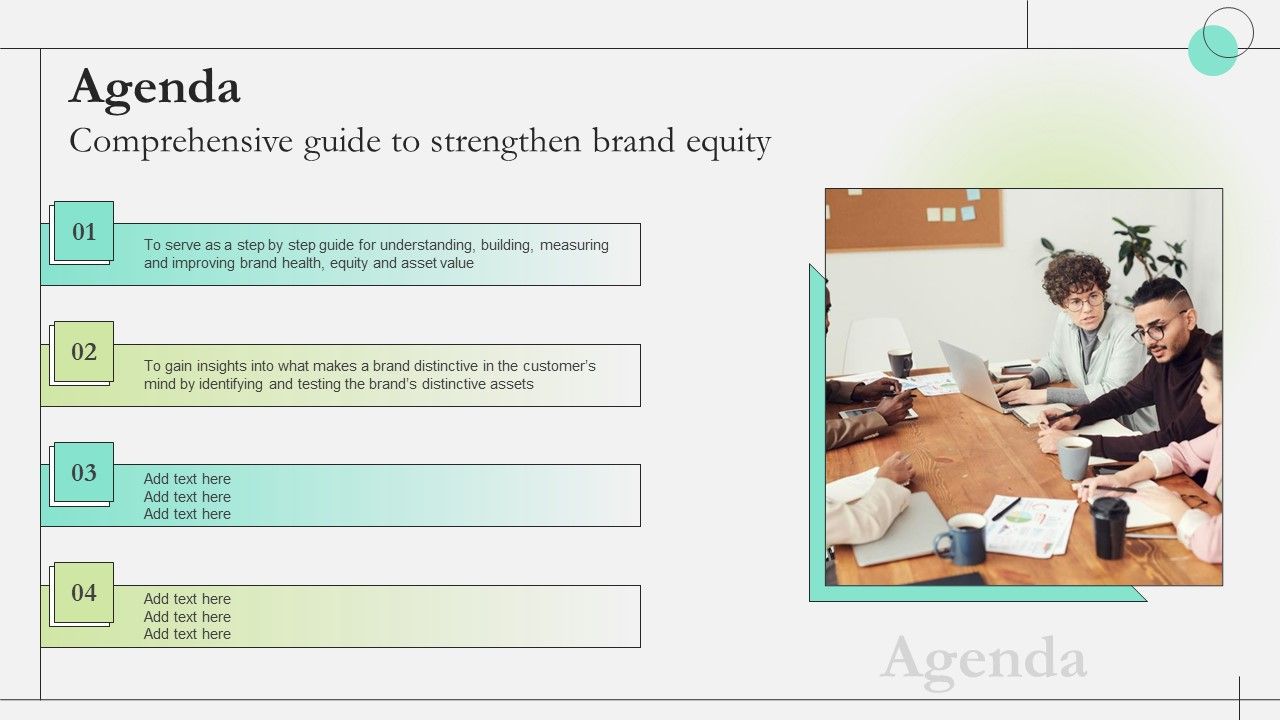 Agenda
Comprehensive guide to strengthen brand equity

01
To serve as a step by step guide for understanding, building, measuring and improving brand health, equity and asset value

02
To gain insights into what makes a brand distinctive in the customer's mind by identifying and testing the brand's distinctive assets

03
Add text here
Add text here
Add text here

04
Add text here
Add text here
Add text here

Agenda